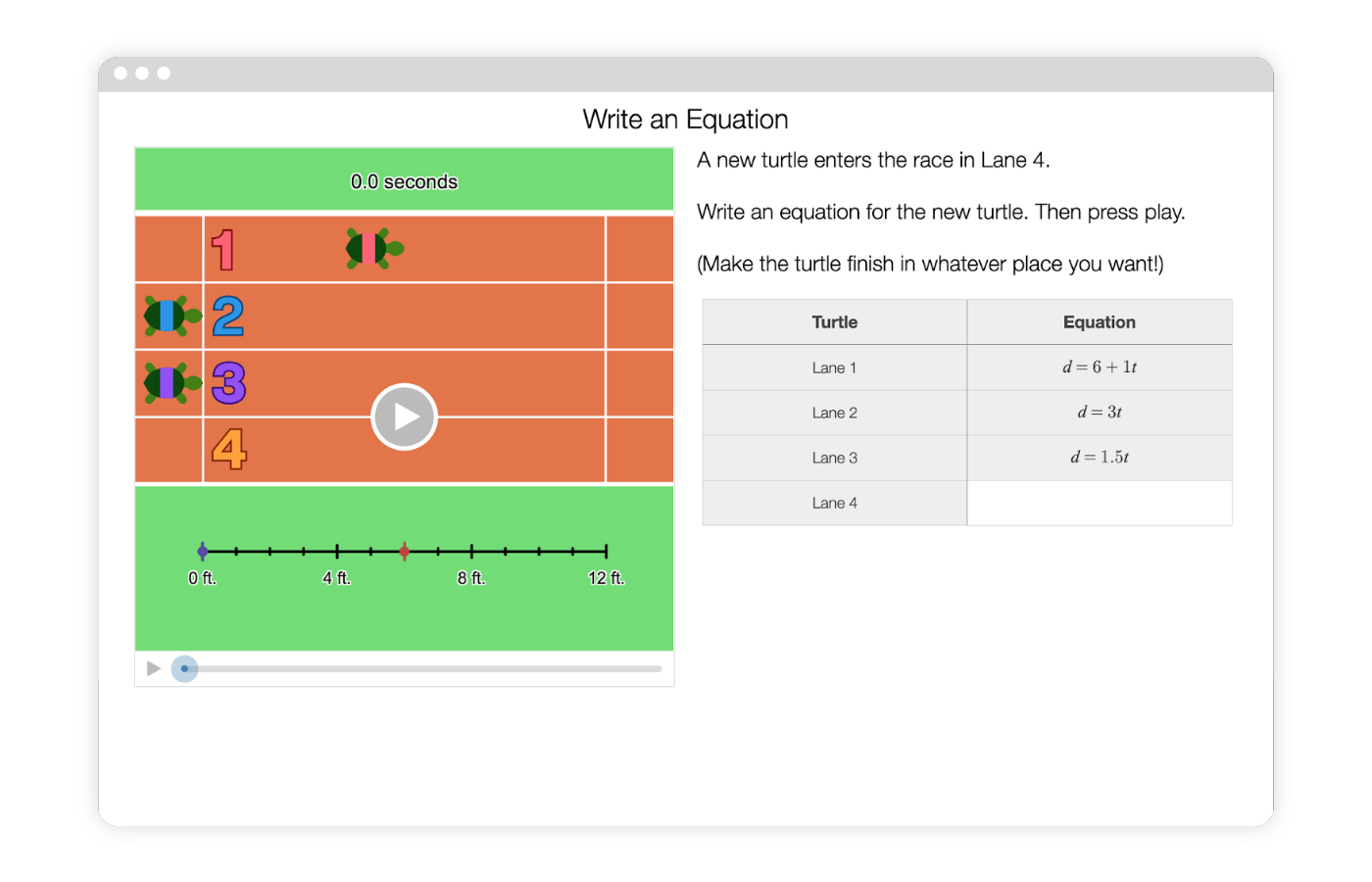 Write an Equation

0.0 seconds

1

2

3

4

0 ft.

4 ft.

8 ft.

12 ft.

A new turtle enters the race in Lane 4.

Write an equation for the new turtle. Then press play.

(Make the turtle finish in whatever place you want!)

| Turtle | Equation |
|---|---|
| Lane 1 | $d = 6 + 1t$ |
| Lane 2 | $d = 3t$ |
| Lane 3 | $d = 1.5t$ |
| Lane 4 | |